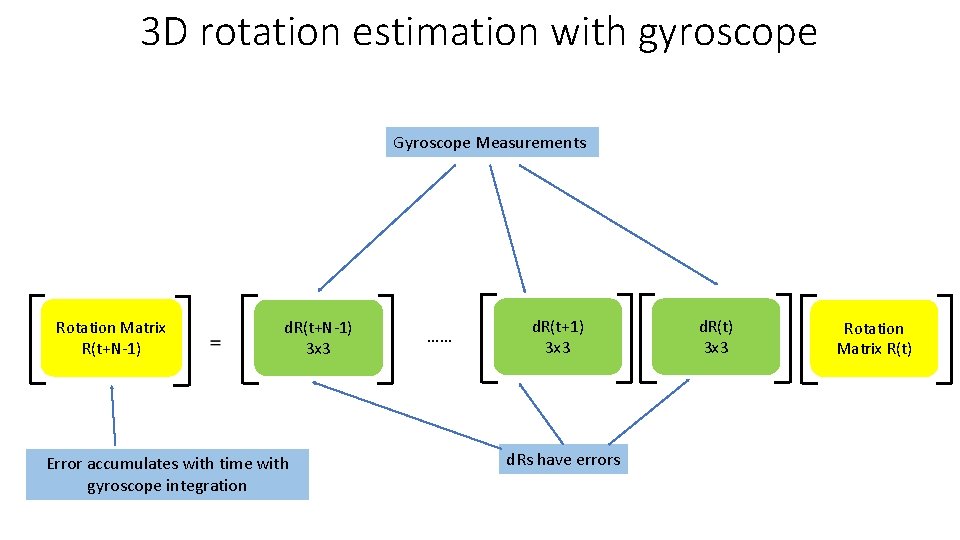 3D rotation estimation with gyroscope

Gyroscope Measurements

Rotation Matrix R(t+N-1)

=

dR(t+N-1) 3x3

……

dR(t+1) 3x3

dR(t) 3x3

Rotation Matrix R(t)

Error accumulates with time with gyroscope integration

dRs have errors